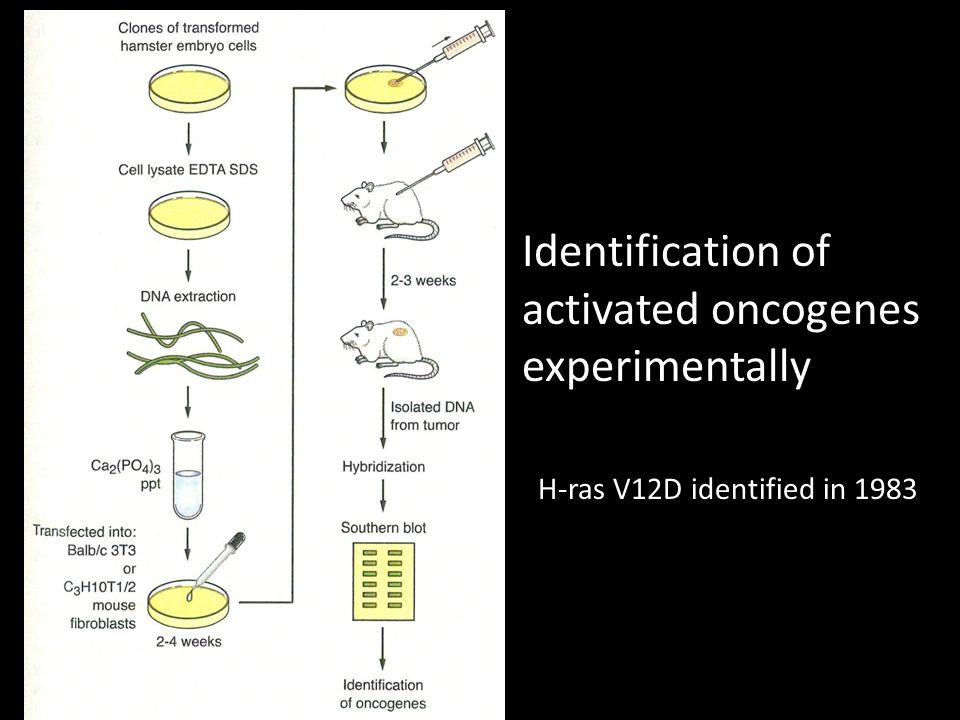 Clones of transformed hamster embryo cells

Cell lysate EDTA SDS

DNA extraction

$Ca_2(PO_4)_3$ ppt

Transfected into: Balb/c 3T3 or $C_3H10T1/2$ mouse fibroblasts

2-4 weeks

2-3 weeks

Isolated DNA from tumor

Hybridization

Southern blot

Identification of oncogenes

Identification of activated oncogenes experimentally

H-ras V12D identified in 1983